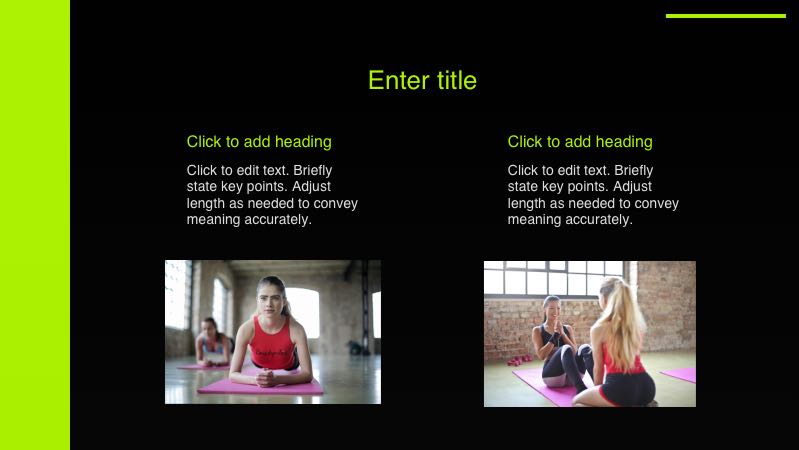 Enter title

Click to add heading

Click to edit text. Briefly state key points. Adjust length as needed to convey meaning accurately.

Click to add heading

Click to edit text. Briefly state key points. Adjust length as needed to convey meaning accurately.